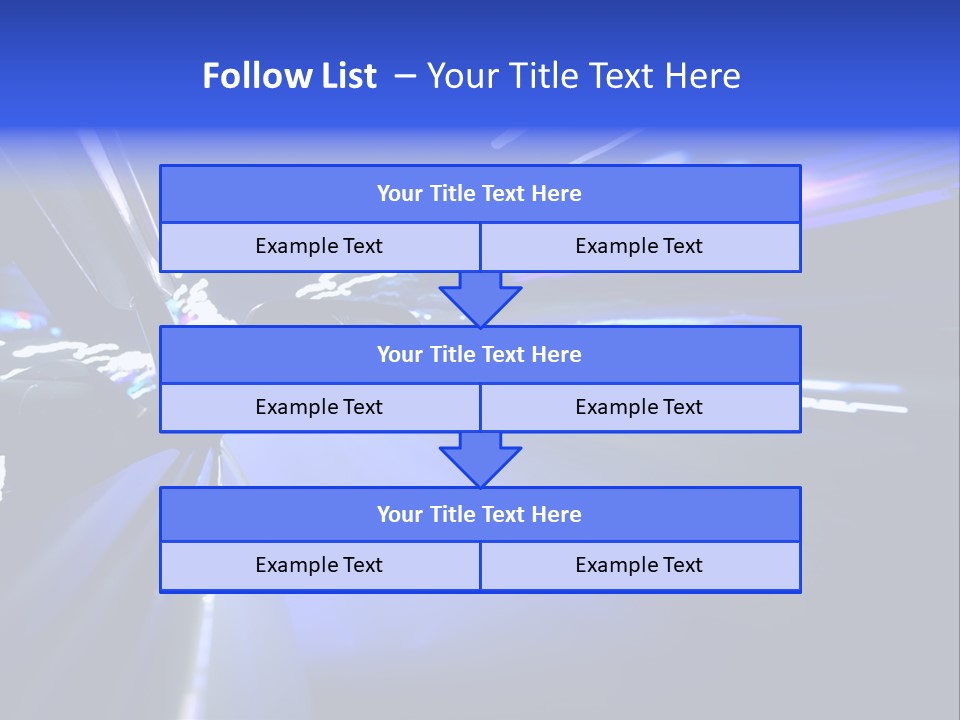 Follow List – Your Title Text Here

Your Title Text Here

Example Text

Example Text

Your Title Text Here

Example Text

Example Text

Your Title Text Here

Example Text

Example Text